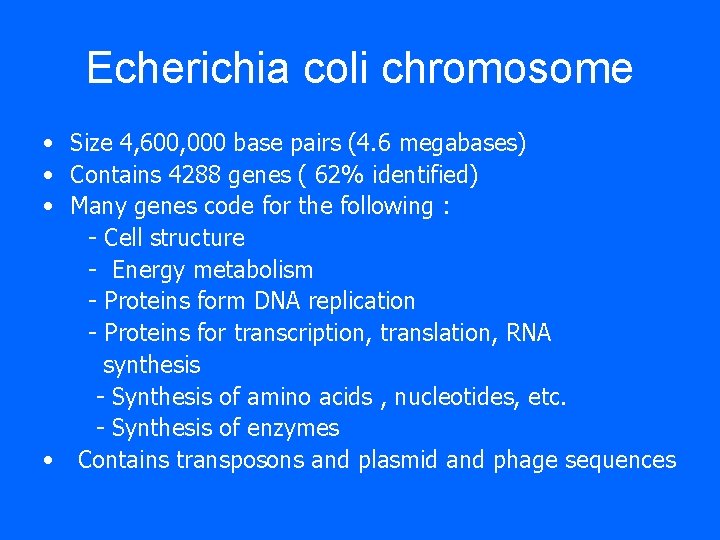 Echerichia coli chromosome

• Size 4,600,000 base pairs (4.6 megabases)
• Contains 4288 genes ( 62% identified)
• Many genes code for the following :
- Cell structure
- Energy metabolism
- Proteins form DNA replication
- Proteins for transcription, translation, RNA synthesis
- Synthesis of amino acids , nucleotides, etc.
- Synthesis of enzymes
• Contains transposons and plasmid and phage sequences